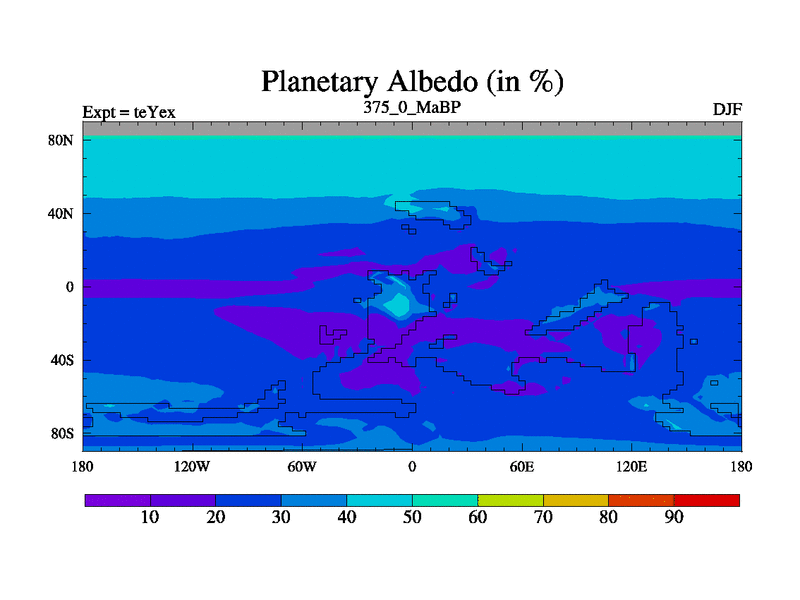 Planetary Albedo (in %)
Expt = teYex
375_0_MaBP
DJF

80N
40N
0
40S
80S

180 120W 60W 0 60E 120E 180

10 20 30 40 50 60 70 80 90